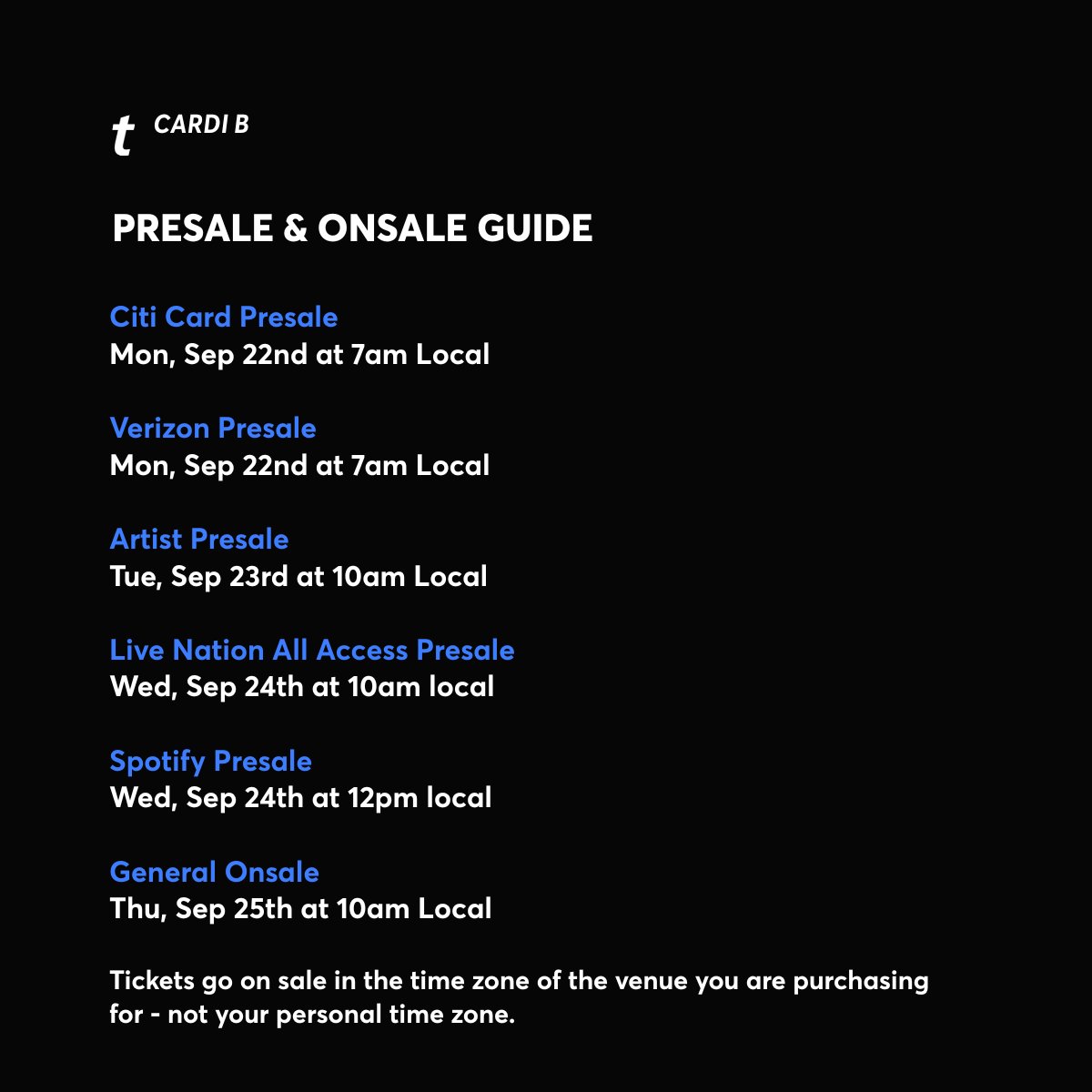 t CARDI B

PRESALE & ONSALE GUIDE

Citi Card Presale
Mon, Sep 22nd at 7am Local

Verizon Presale
Mon, Sep 22nd at 7am Local

Artist Presale
Tue, Sep 23rd at 10am Local

Live Nation All Access Presale
Wed, Sep 24th at 10am local

Spotify Presale
Wed, Sep 24th at 12pm local

General Onsale
Thu, Sep 25th at 10am Local

Tickets go on sale in the time zone of the venue you are purchasing for - not your personal time zone.